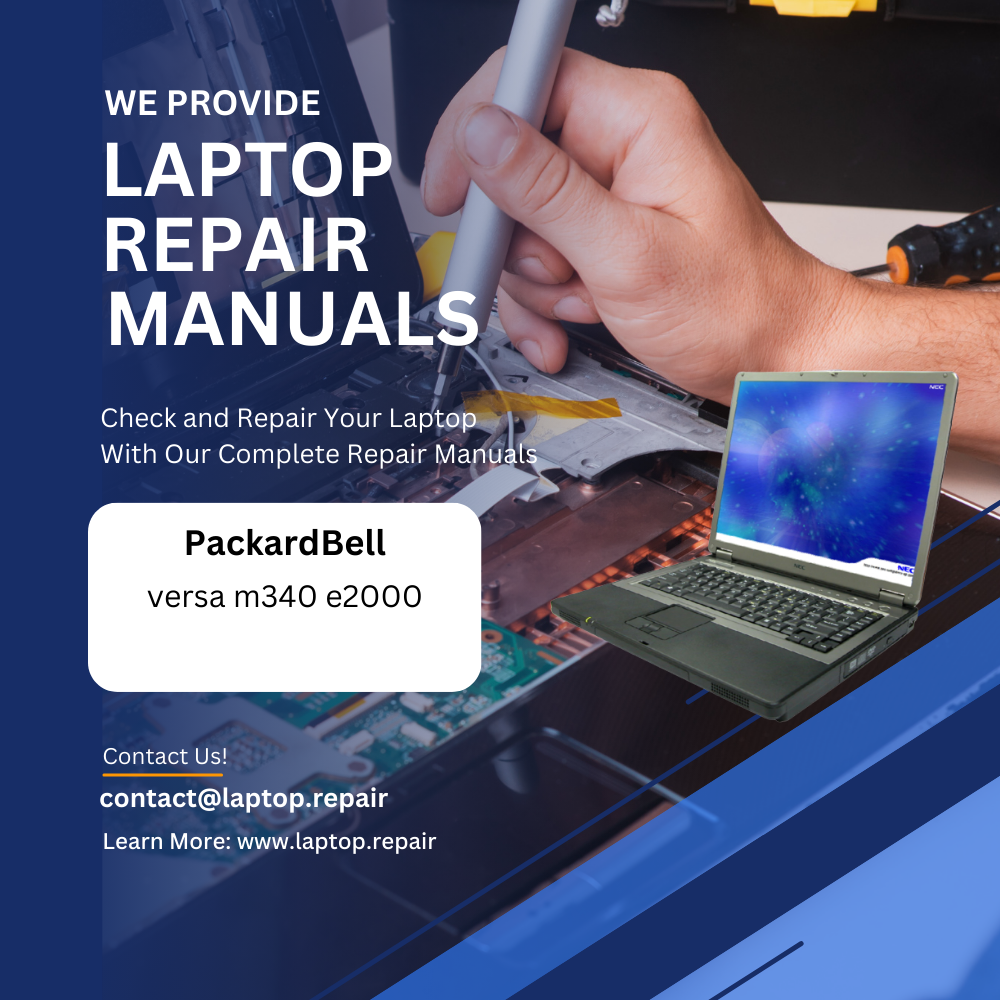 WE PROVIDE
LAPTOP REPAIR MANUALS

Check and Repair Your Laptop With Our Complete Repair Manuals

PackardBell
versa m340 e2000

NEC

NEC

Contact Us!
contact@laptop.repair
Learn More: www.laptop.repair